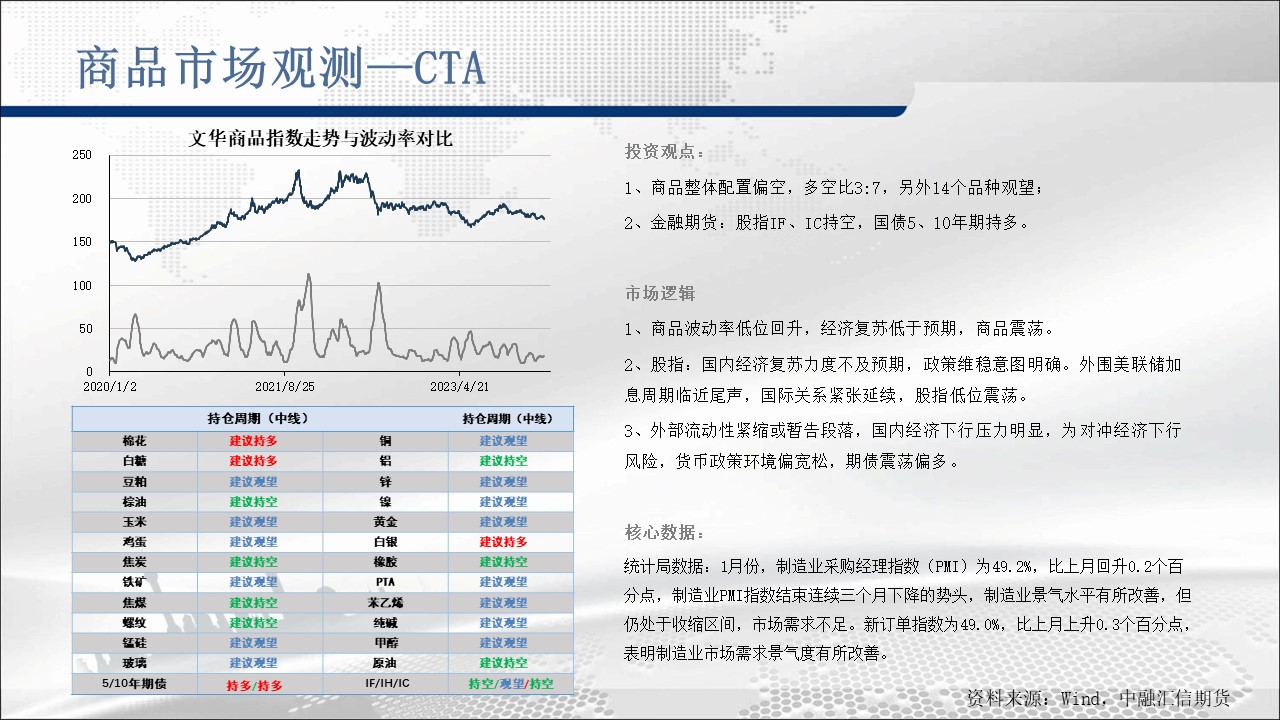 商品市场观测—CTA

文华商品指数走势与波动率对比

250
200
150
100
50
0
2020/1/2
2021/8/25
2023/4/21

| | 持仓周期（中线） | | 持仓周期（中线） |
|---|---|---|---|
| 棉花 | 建议持多 | 铜 | 建议观望 |
| 白糖 | 建议持多 | 铝 | 建议持空 |
| 豆粕 | 建议观望 | 锌 | 建议观望 |
| 棕油 | 建议持空 | 镍 | 建议观望 |
| 玉米 | 建议观望 | 黄金 | 建议观望 |
| 鸡蛋 | 建议观望 | 白银 | 建议持多 |
| 焦炭 | 建议持空 | 橡胶 | 建议持空 |
| 铁矿 | 建议观望 | PTA | 建议观望 |
| 焦煤 | 建议持空 | 苯乙烯 | 建议观望 |
| 螺纹 | 建议持空 | 纯碱 | 建议观望 |
| 锰硅 | 建议观望 | 甲醇 | 建议观望 |
| 玻璃 | 建议观望 | 原油 | 建议持空 |
| 5/10年期债 | 持多/持多 | IF/IH/IC | 持空/观望/持空 |

投资观点：

1、商品整体配置偏空，多空比3:7，另外14个品种观望；

2、金融期货：股指IF、IC持空，国债5、10年期持多。

市场逻辑

1、商品波动率低位回升，经济复苏低于预期，商品震荡。

2、股指：国内经济复苏力度不及预期，政策维稳意图明确。外围美联储加息周期临近尾声，国际关系紧张延续，股指低位震荡。

3、外部流动性紧缩或暂告段落，国内经济下行压力明显，为对冲经济下行风险，货币政策环境偏宽松，期债震荡偏多。

核心数据：

统计局数据：1月份，制造业采购经理指数（PMI）为49.2%，比上月回升0.2个百分点，制造业PMI指数结束连续三个月下降的势头，制造业景气水平有所改善，但仍处于收缩区间，市场需求不足。新订单指数为49.0%，比上月上升0.3个百分点，表明制造业市场需求景气度有所改善。

资料来源：Wind，中融汇信期货